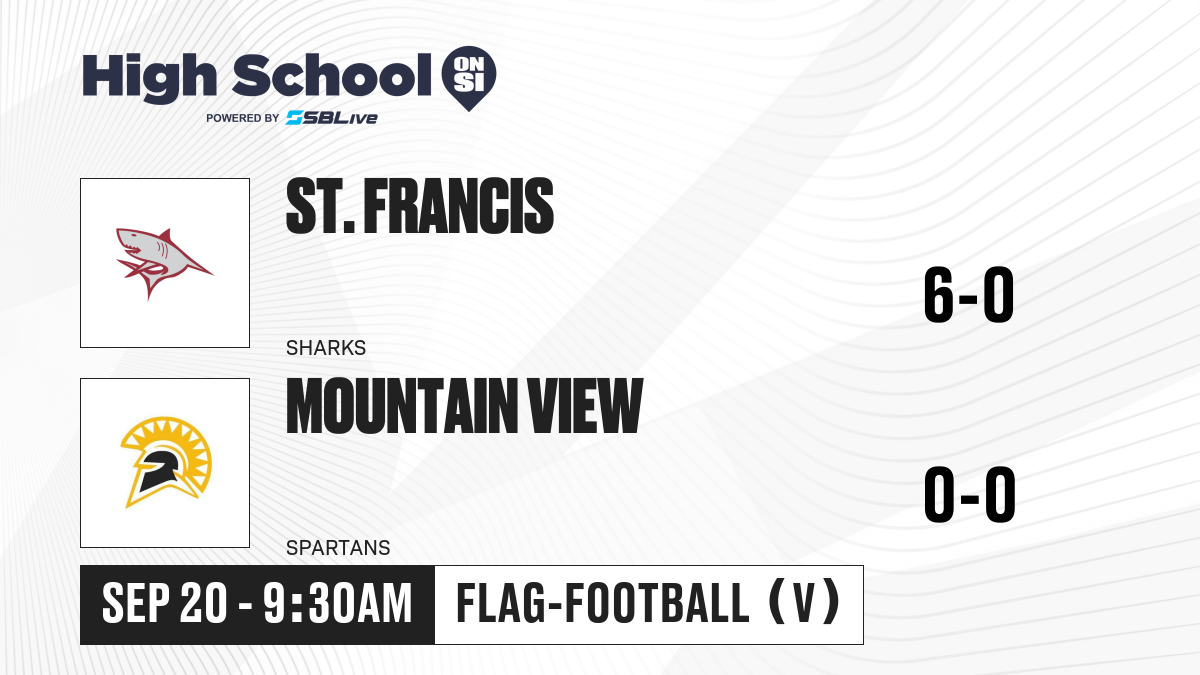 High School ON SI
POWERED BY SBLive

ST. FRANCIS
SHARKS
6-0

MOUNTAIN VIEW
SPARTANS
0-0

SEP 20 - 9:30AM
FLAG-FOOTBALL (V)